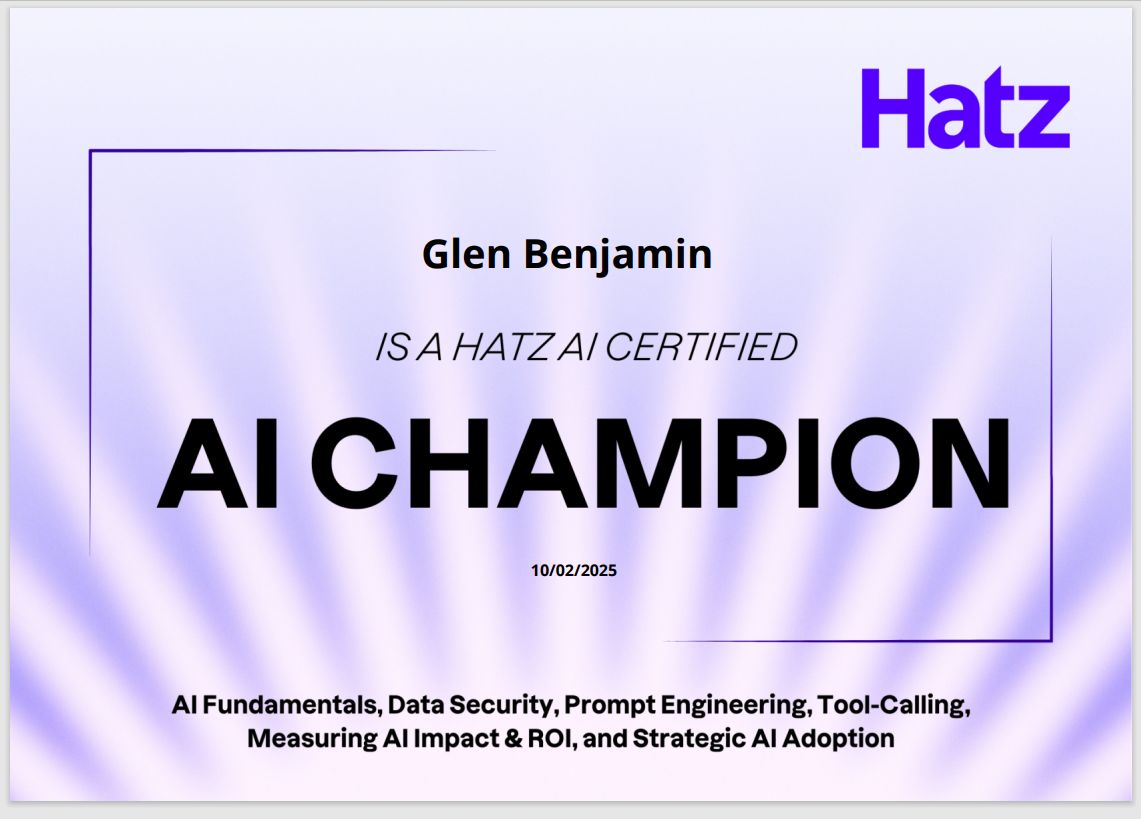 Hatz

Glen Benjamin

IS A HATZ AI CERTIFIED

AI CHAMPION

10/02/2025

AI Fundamentals, Data Security, Prompt Engineering, Tool-Calling, Measuring AI Impact & ROI, and Strategic AI Adoption